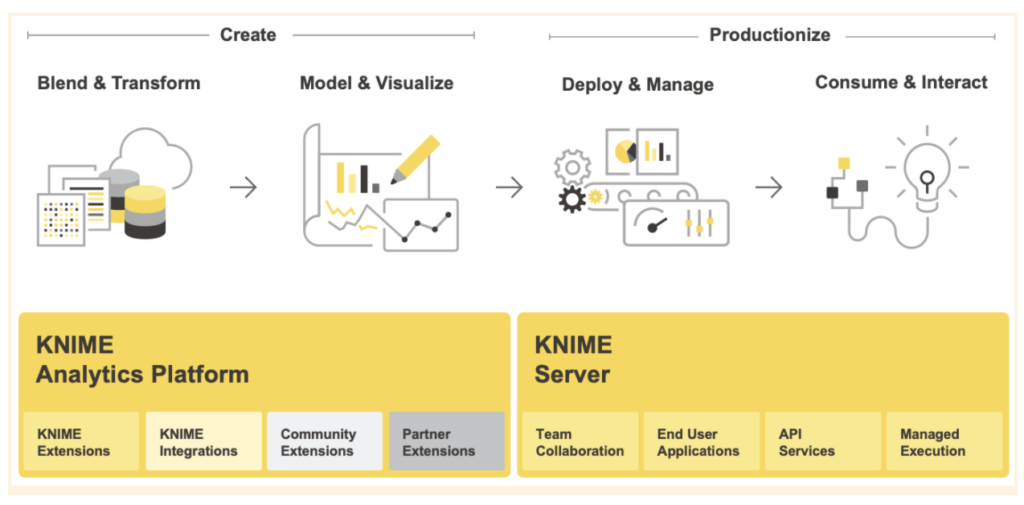 Create

Productionize

Blend & Transform

Model & Visualize

Deploy & Manage

Consume & Interact

KNIME Analytics Platform

KNIME Extensions

KNIME Integrations

Community Extensions

Partner Extensions

KNIME Server

Team Collaboration

End User Applications

API Services

Managed Execution